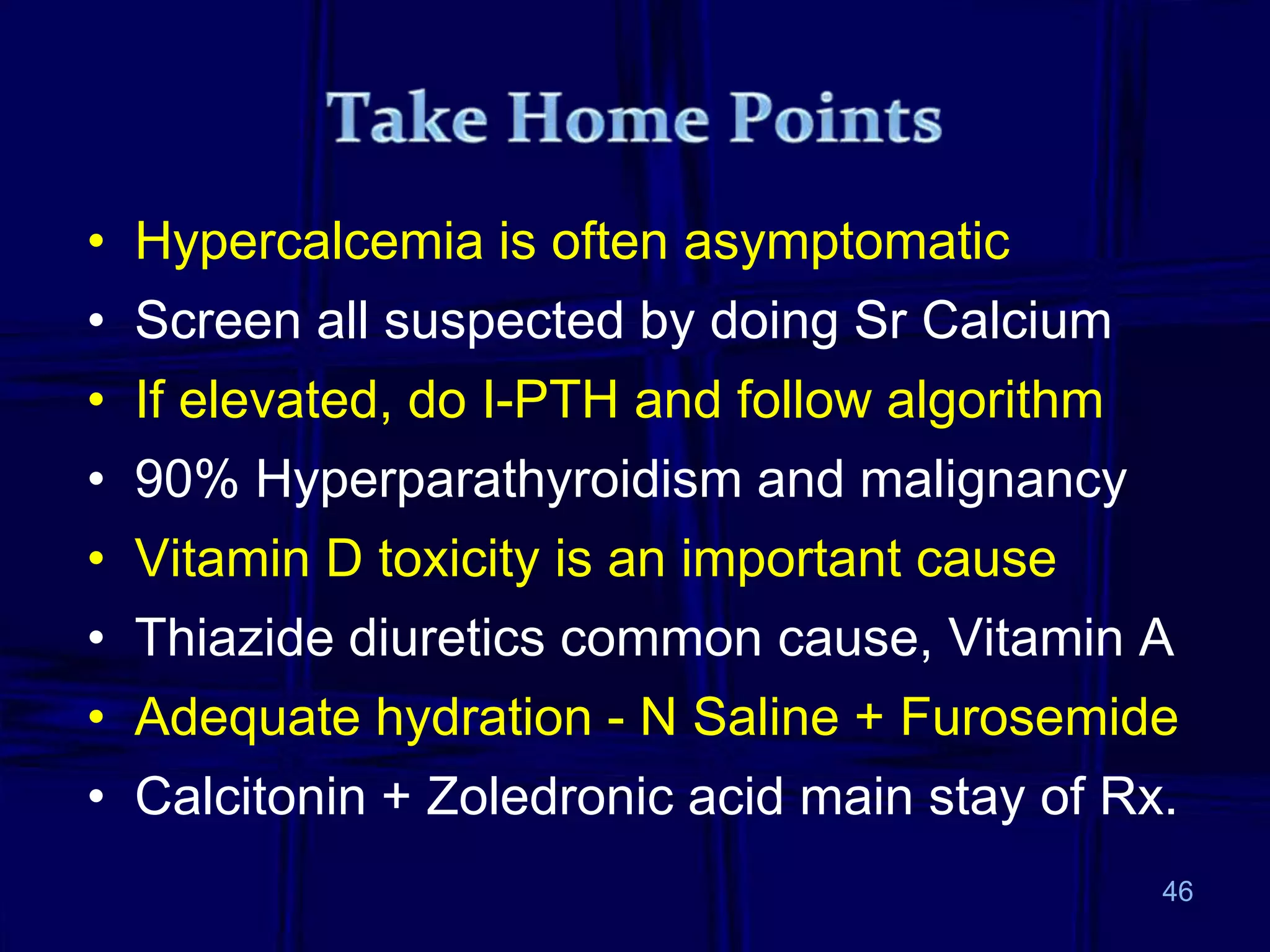 Take Home Points

• Hypercalcemia is often asymptomatic
• Screen all suspected by doing Sr Calcium
• If elevated, do I-PTH and follow algorithm
• 90% Hyperparathyroidism and malignancy
• Vitamin D toxicity is an important cause
• Thiazide diuretics common cause, Vitamin A
• Adequate hydration - N Saline + Furosemide
• Calcitonin + Zoledronic acid main stay of Rx.

46